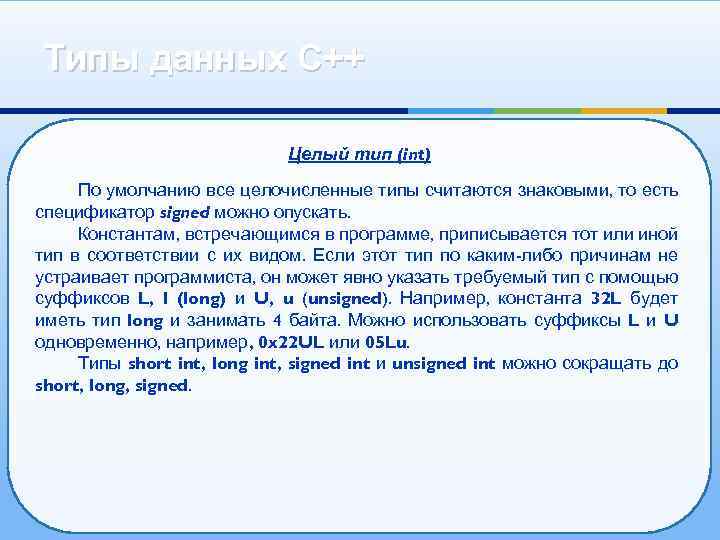 Типы данных С++

Целый тип (int)

По умолчанию все целочисленные типы считаются знаковыми, то есть спецификатор signed можно опускать.

Константам, встречающимся в программе, приписывается тот или иной тип в соответствии с их видом. Если этот тип по каким-либо причинам не устраивает программиста, он может явно указать требуемый тип с помощью суффиксов L, l (long) и U, u (unsigned). Например, константа 32L будет иметь тип long и занимать 4 байта. Можно использовать суффиксы L и U одновременно, например, 0x22UL или 05Lu.

Типы short int, long int, signed int и unsigned int можно сокращать до short, long, signed.